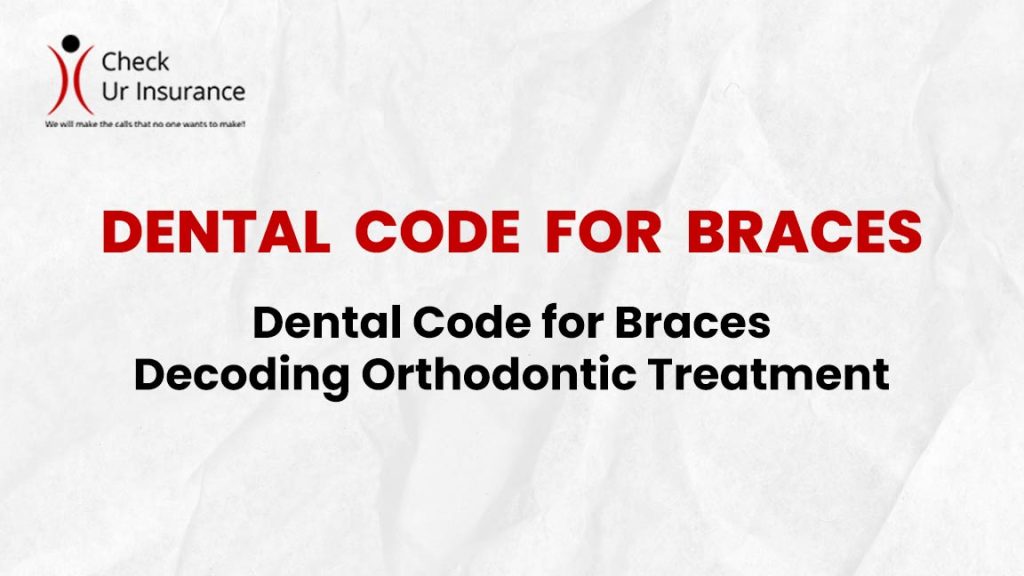 Check Ur Insurance
We will make the calls that no one wants to make!!

DENTAL CODE FOR BRACES

Dental Code for Braces
Decoding Orthodontic Treatment